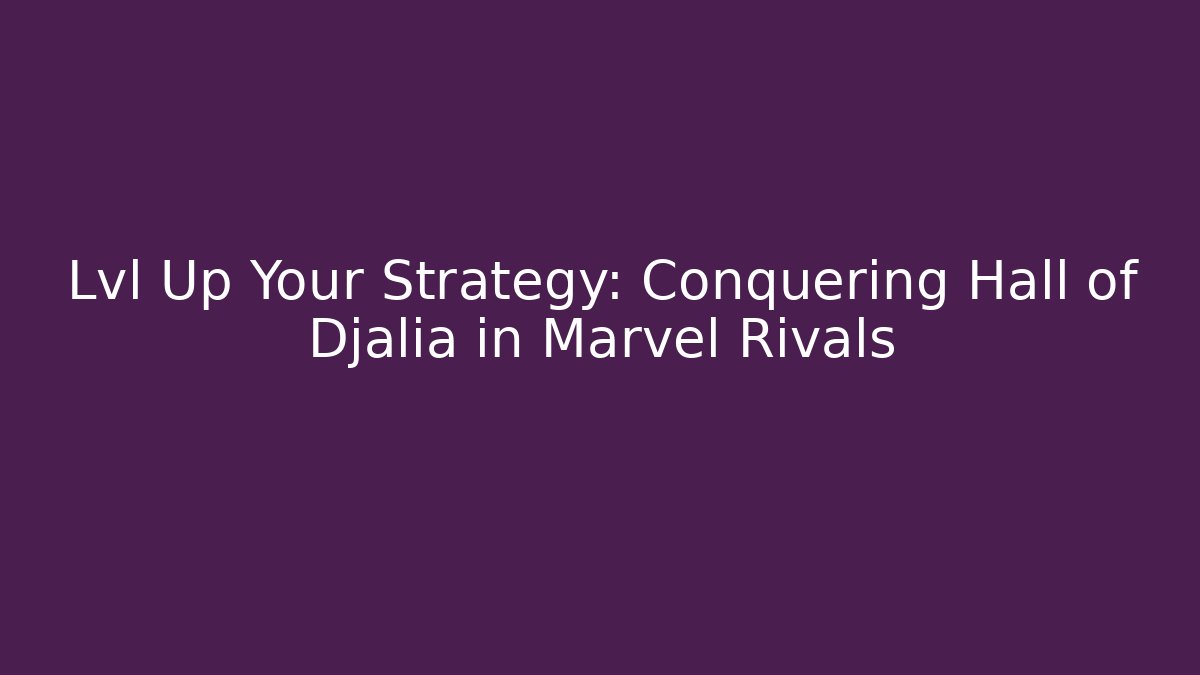 Lvl Up Your Strategy: Conquering Hall of Djalia in Marvel Rivals